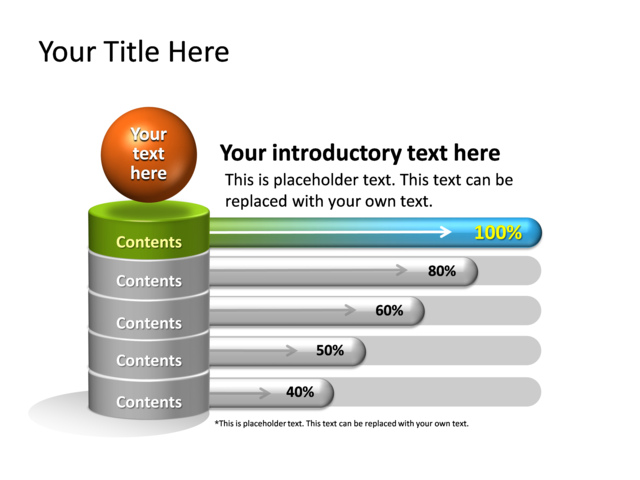 Your Title Here

Your text here

Your introductory text here

This is placeholder text. This text can be replaced with your own text.

Contents

100%

Contents

80%

Contents

60%

Contents

50%

Contents

40%

*This is placeholder text. This text can be replaced with your own text.